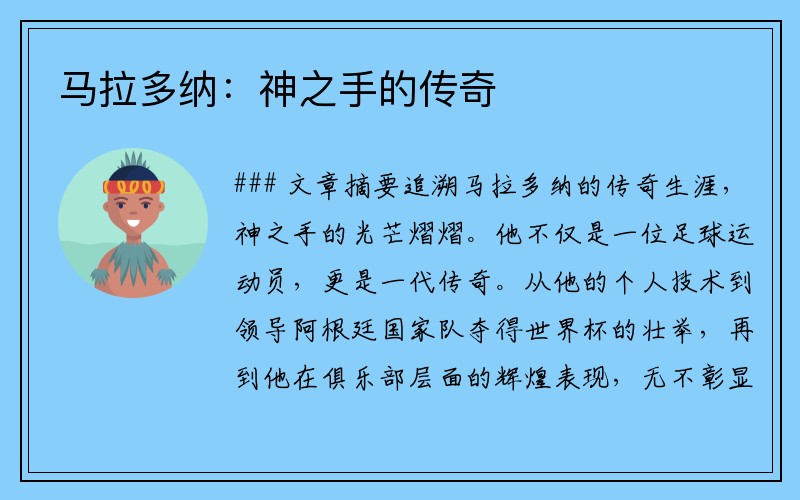 马拉多纳：神之手的传奇

### 文章摘要追溯马拉多纳的传奇生涯，神之手的光芒熠熠。他不仅是一位足球运动员，更是一代传奇。从他的个人技术到领导阿根廷国家队夺得世界杯的壮举，再到他在俱乐部层面的辉煌表现，无不彰显